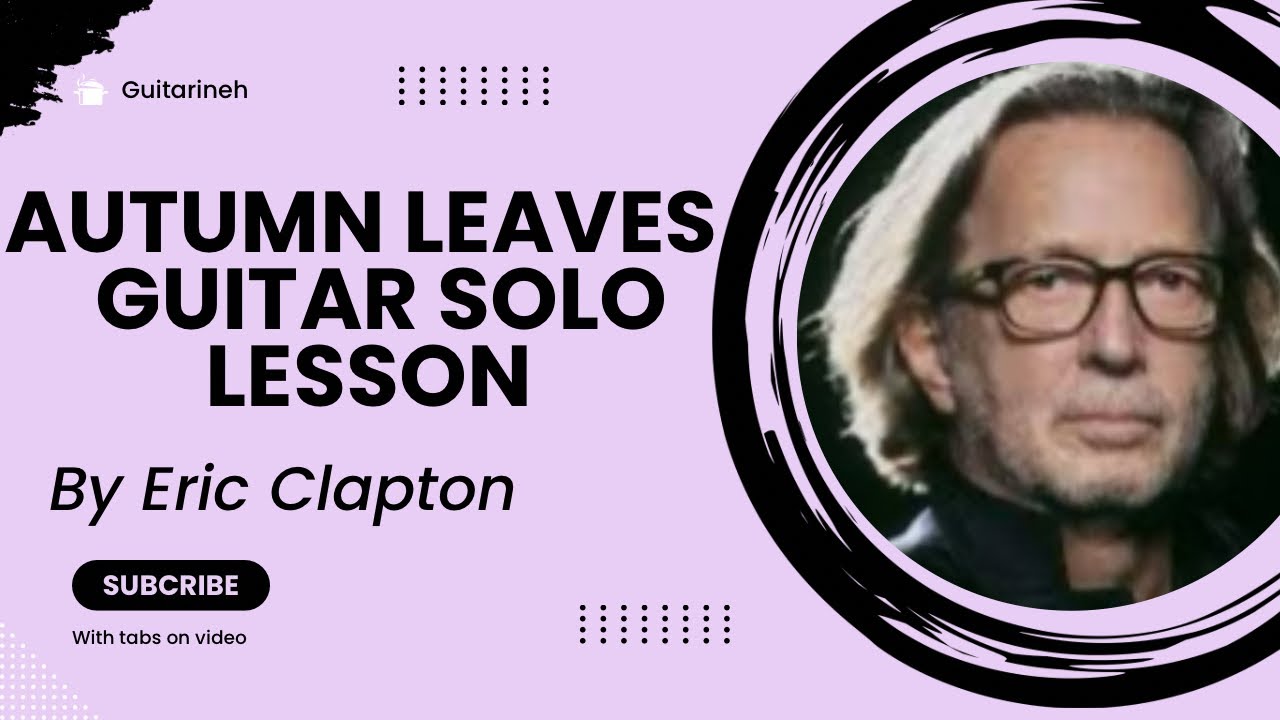 Guitarineh

AUTUMN LEAVES GUITAR SOLO LESSON

By Eric Clapton

SUBCRIBE

With tabs on video